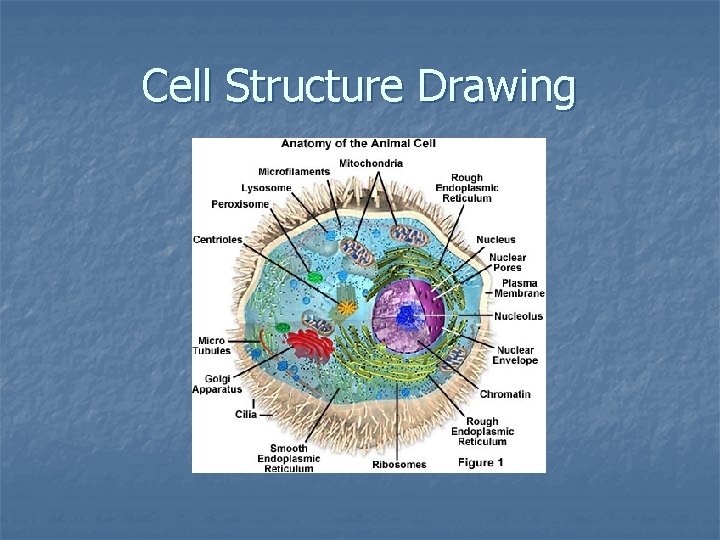 Cell Structure Drawing

Anatomy of the Animal Cell

Microfilaments
Mitochondria
Lysosome
Peroxisome
Rough Endoplasmic Reticulum
Centrioles
Nucleus
Nuclear Pores
Plasma Membrane
Nucleolus
Micro Tubules
Nuclear Envelope
Golgi Apparatus
Chromatin
Cilia
Rough Endoplasmic Reticulum
Smooth Endoplasmic Reticulum
Ribosomes
Figure 1